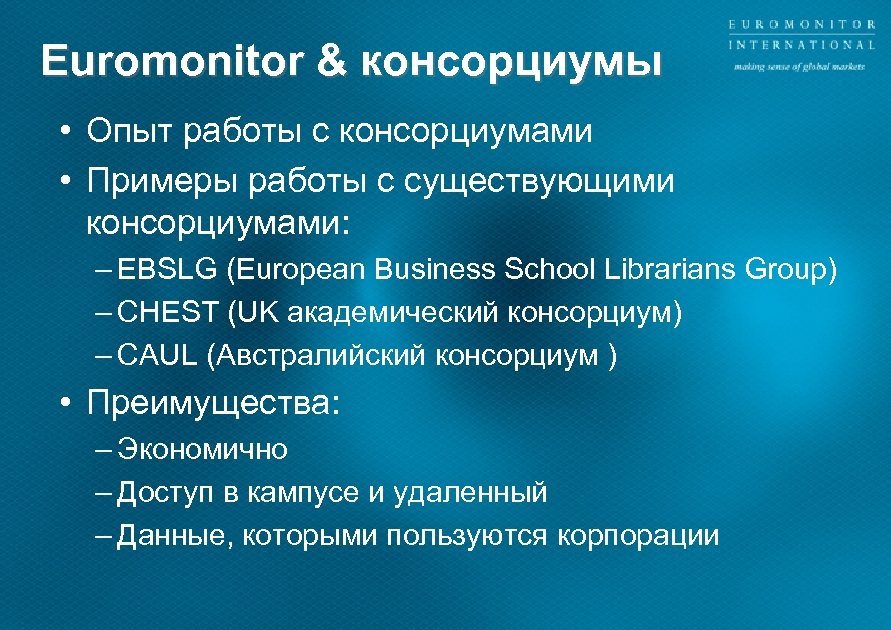 EUROMONITOR
INTERNATIONAL
making sense of global markets

Euromonitor & консорциумы

• Опыт работы с консорциумами
• Примеры работы с существующими консорциумами:
– EBSLG (European Business School Librarians Group)
– CHEST (UK академический консорциум)
– CAUL (Австралийский консорциум )
• Преимущества:
– Экономично
– Доступ в кампусе и удаленный
– Данные, которыми пользуются корпорации